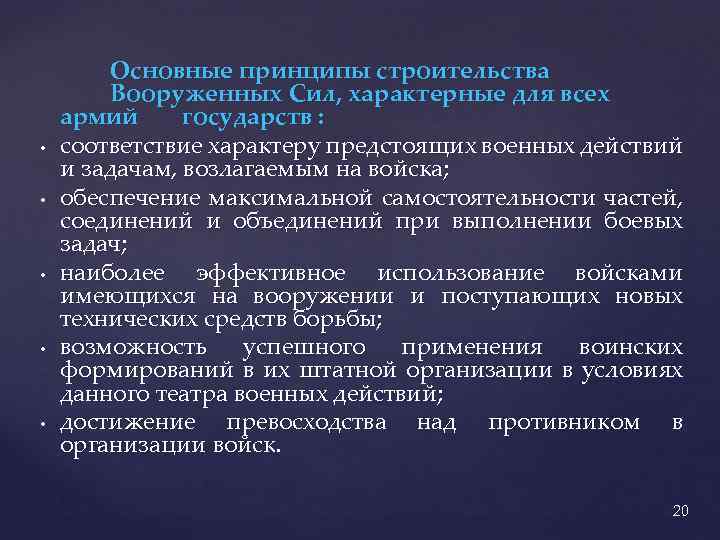 Основные принципы строительства Вооруженных Сил, характерные для всех армий государств :

• соответствие характеру предстоящих военных действий и задачам, возлагаемым на войска;
• обеспечение максимальной самостоятельности частей, соединений и объединений при выполнении боевых задач;
• наиболее эффективное использование войсками имеющихся на вооружении и поступающих новых технических средств борьбы;
• возможность успешного применения воинских формирований в их штатной организации в условиях данного театра военных действий;
• достижение превосходства над противником в организации войск.

20